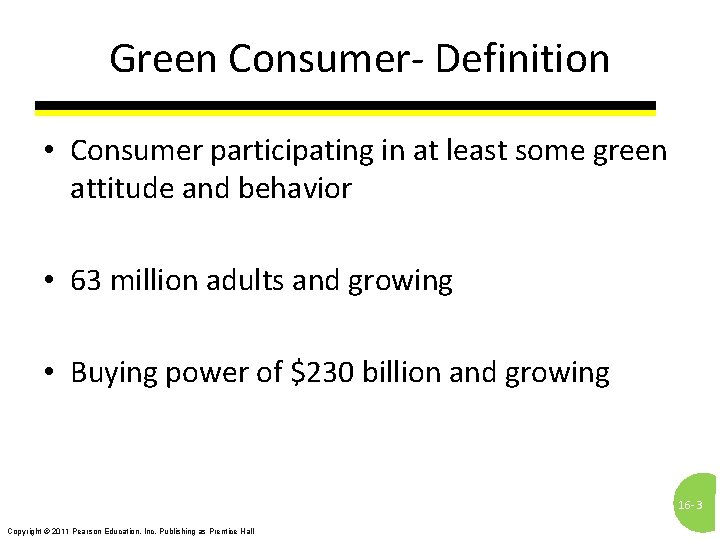 Green Consumer- Definition

• Consumer participating in at least some green attitude and behavior

• 63 million adults and growing

• Buying power of \$230 billion and growing

16-3

Copyright © 2011 Pearson Education, Inc. Publishing as Prentice Hall